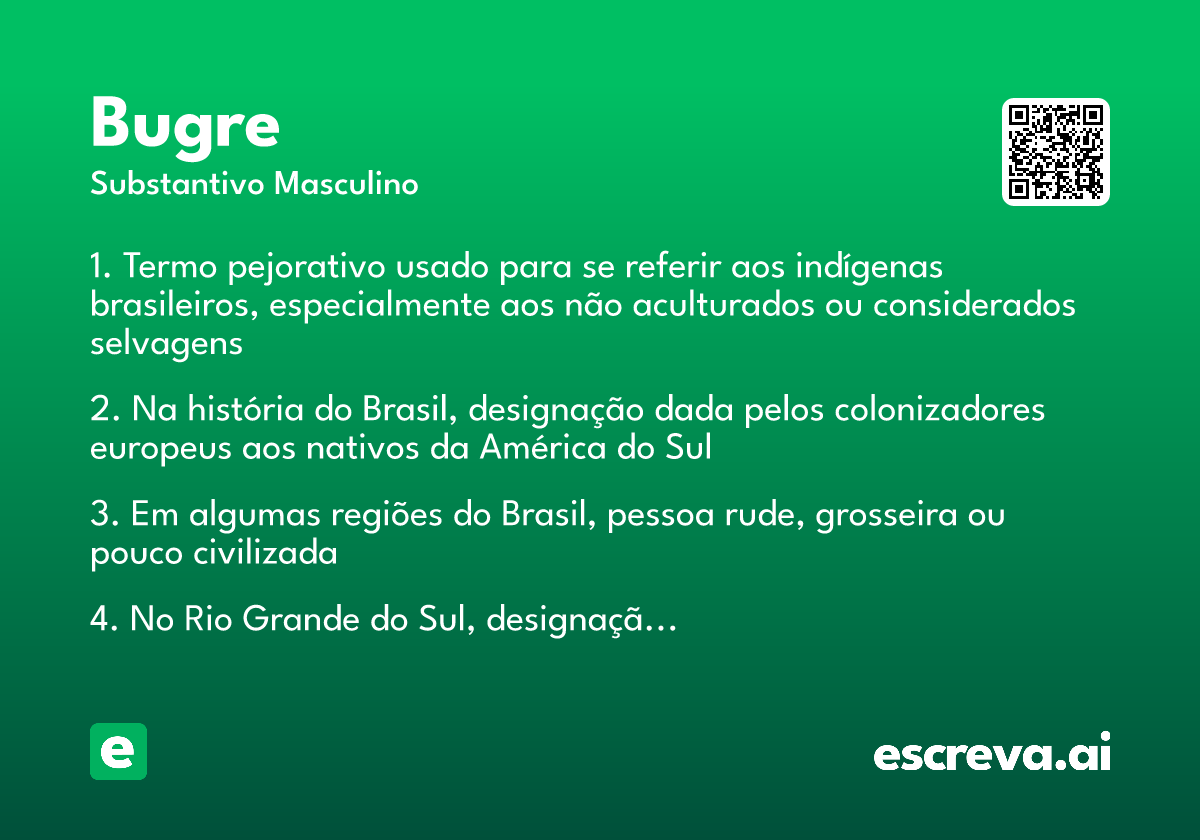 Bugre
Substantivo Masculino

1. Termo pejorativo usado para se referir aos indígenas brasileiros, especialmente aos não aculturados ou considerados selvagens

2. Na história do Brasil, designação dada pelos colonizadores europeus aos nativos da América do Sul

3. Em algumas regiões do Brasil, pessoa rude, grosseira ou pouco civilizada

4. No Rio Grande do Sul, designaçã...

e

escreva.ai